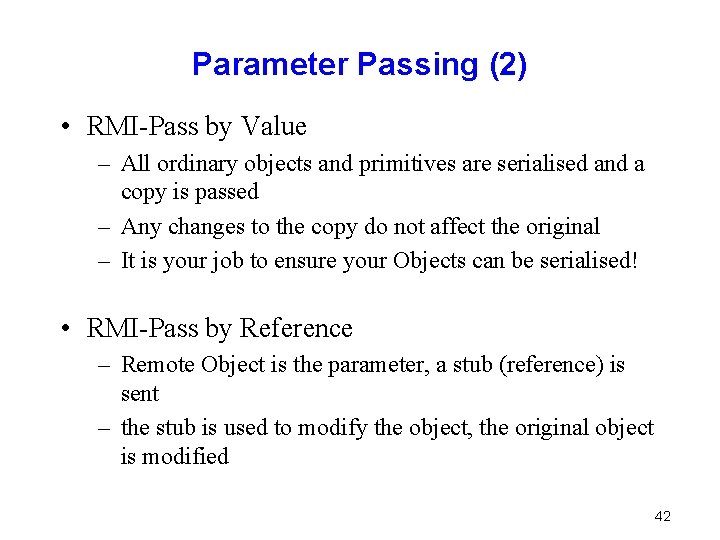 Parameter Passing (2)

• RMI-Pass by Value
– All ordinary objects and primitives are serialised and a copy is passed
– Any changes to the copy do not affect the original
– It is your job to ensure your Objects can be serialised!

• RMI-Pass by Reference
– Remote Object is the parameter, a stub (reference) is sent
– the stub is used to modify the object, the original object is modified

42